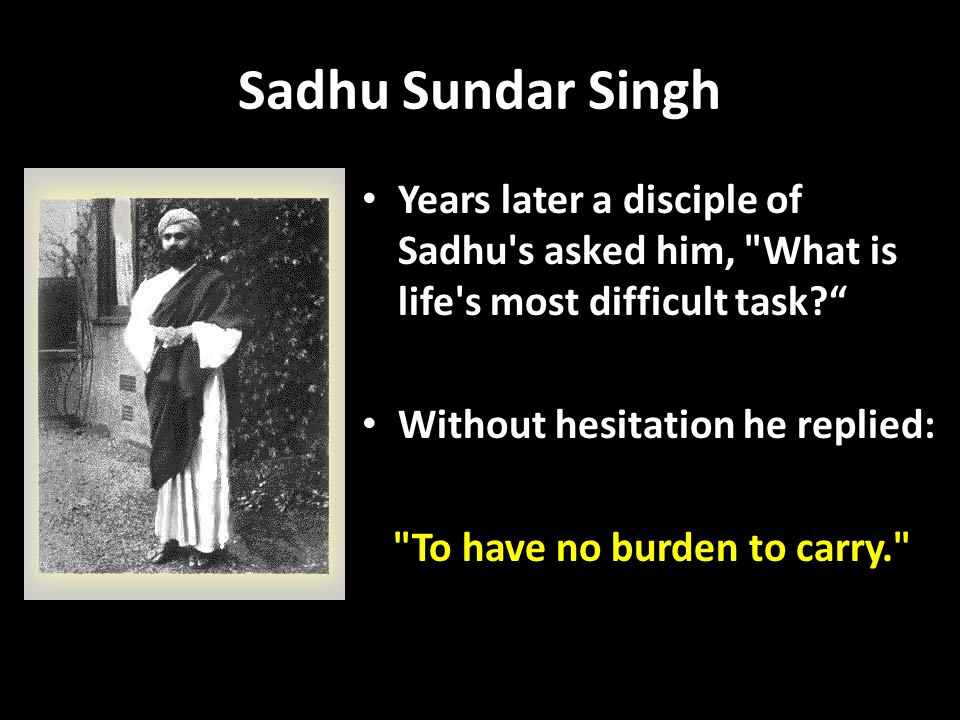 Sadhu Sundar Singh

• Years later a disciple of Sadhu's asked him, "What is life's most difficult task?“

• Without hesitation he replied:

"To have no burden to carry."